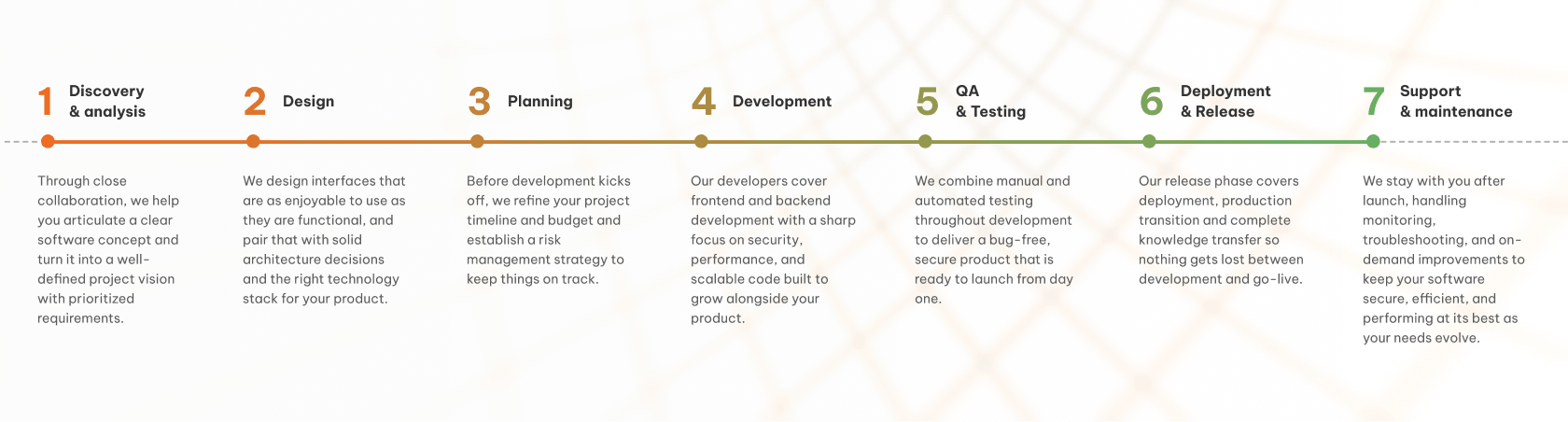 1 Discovery & analysis

Through close collaboration, we help you articulate a clear software concept and turn it into a well-defined project vision with prioritized requirements.

2 Design

We design interfaces that are as enjoyable to use as they are functional, and pair that with solid architecture decisions and the right technology stack for your product.

3 Planning

Before development kicks off, we refine your project timeline and budget and establish a risk management strategy to keep things on track.

4 Development

Our developers cover frontend and backend development with a sharp focus on security, performance, and scalable code built to grow alongside your product.

5 QA & Testing

We combine manual and automated testing throughout development to deliver a bug-free, secure product that is ready to launch from day one.

6 Deployment & Release

Our release phase covers deployment, production transition and complete knowledge transfer so nothing gets lost between development and go-live.

7 Support & maintenance

We stay with you after launch, handling monitoring, troubleshooting, and on-demand improvements to keep your software secure, efficient, and performing at its best as your needs evolve.